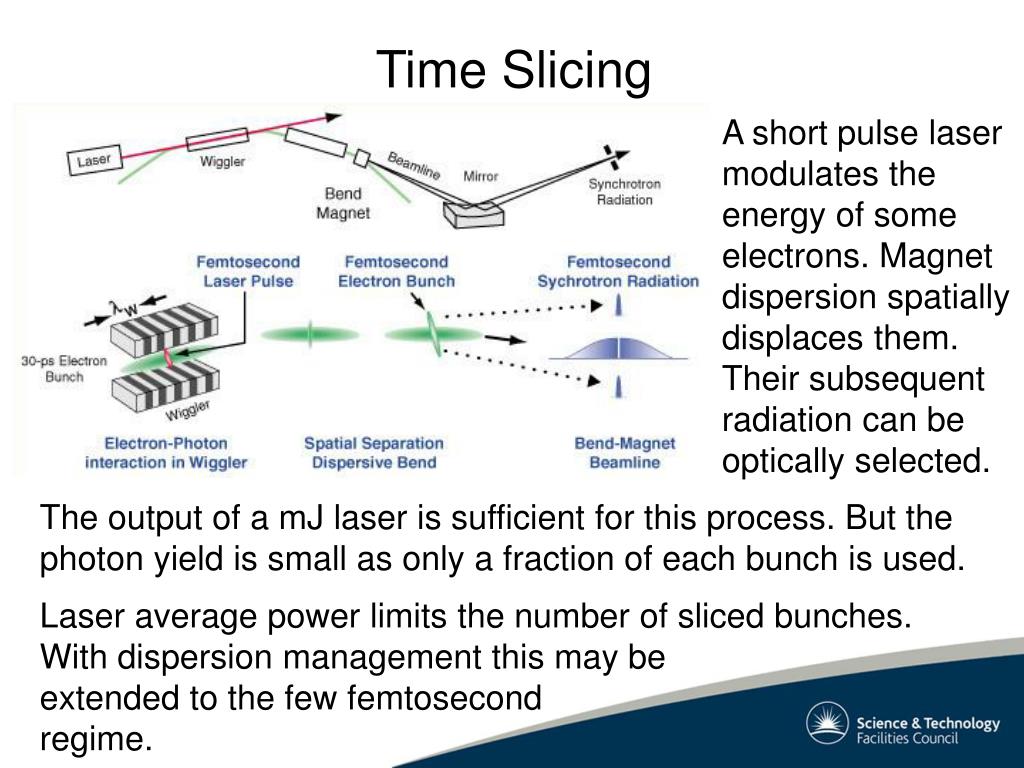 Time Slicing

Laser
Wiggler
Bend Magnet
Beamline
Mirror
Synchrotron Radiation

Femtosecond Laser Pulse
Femtosecond Electron Bunch
Femtosecond Sychrotron Radiation

$\lambda_W$
30-ps Electron Bunch
Wiggler

Electron-Photon interaction in Wiggler
Spatial Separation Dispersive Bend
Bend-Magnet Beamline

A short pulse laser modulates the energy of some electrons. Magnet dispersion spatially displaces them. Their subsequent radiation can be optically selected.

The output of a mJ laser is sufficient for this process. But the photon yield is small as only a fraction of each bunch is used.

Laser average power limits the number of sliced bunches. With dispersion management this may be extended to the few femtosecond regime.

Science & Technology Facilities Council